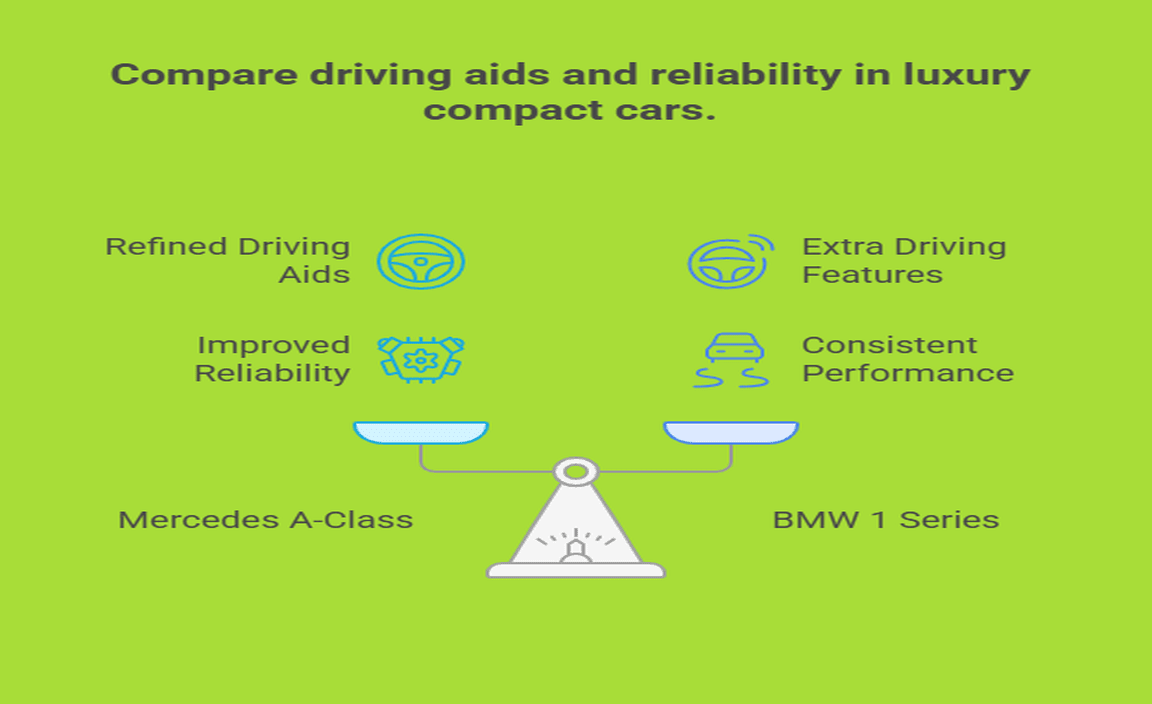 Compare driving aids and reliability in luxury compact cars.

Refined Driving Aids

Improved Reliability

Extra Driving Features

Consistent Performance

Mercedes A-Class

BMW 1 Series